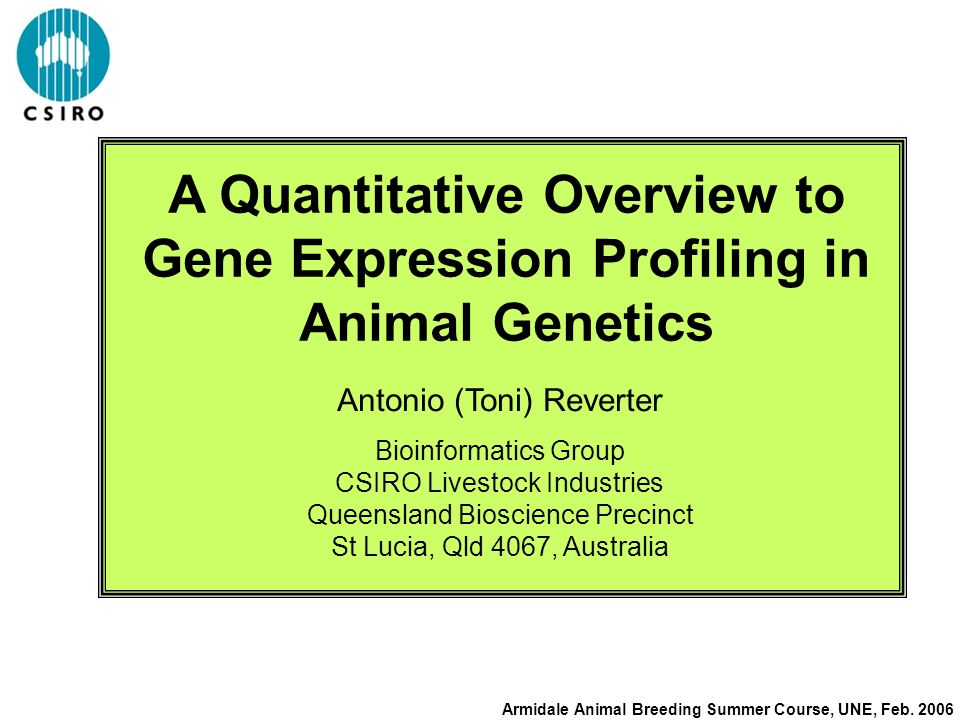 CSIRO

A Quantitative Overview to Gene Expression Profiling in Animal Genetics

Antonio (Toni) Reverter

Bioinformatics Group
CSIRO Livestock Industries
Queensland Bioscience Precinct
St Lucia, Qld 4067, Australia

Armidale Animal Breeding Summer Course, UNE, Feb. 2006